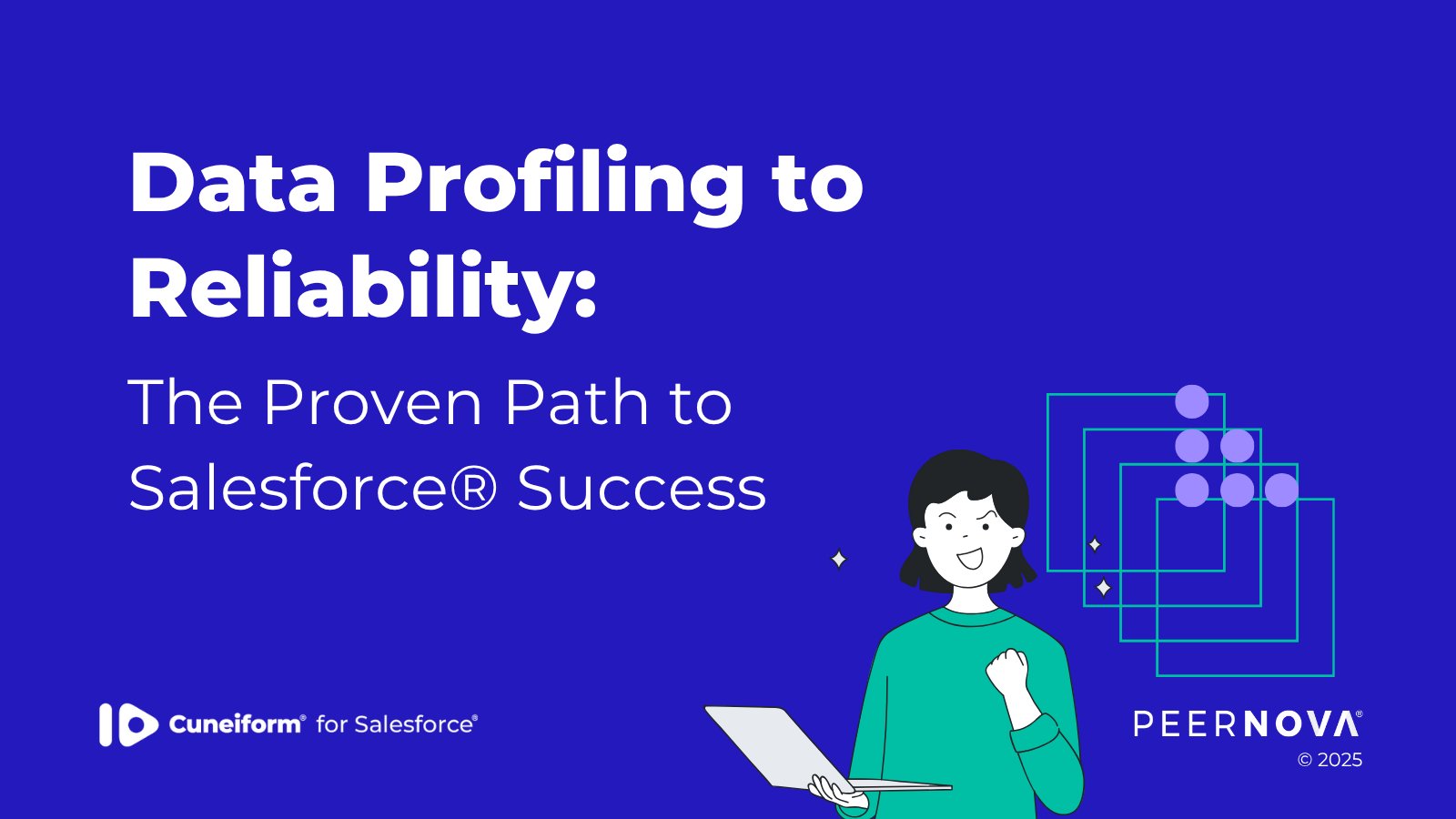 Data Profiling to Reliability:

The Proven Path to Salesforce® Success

Cuneiform® for Salesforce®

PEERNOVA®
© 2025